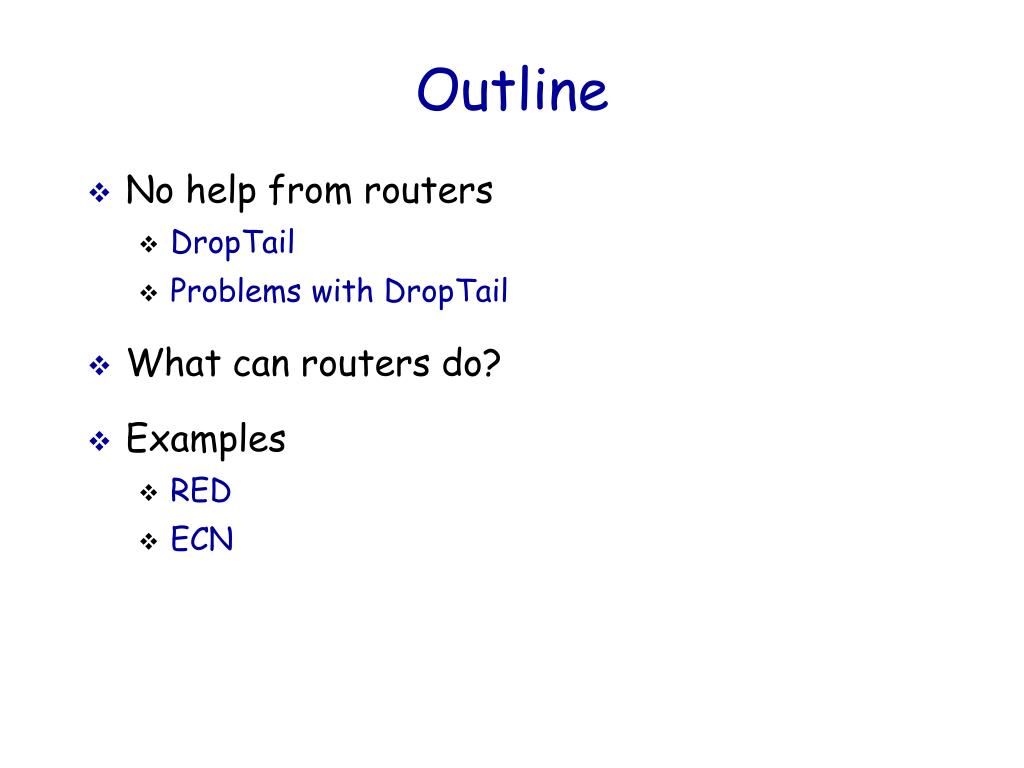 Outline

❖ No help from routers
❖ DropTail
❖ Problems with DropTail

❖ What can routers do?

❖ Examples
❖ RED
❖ ECN